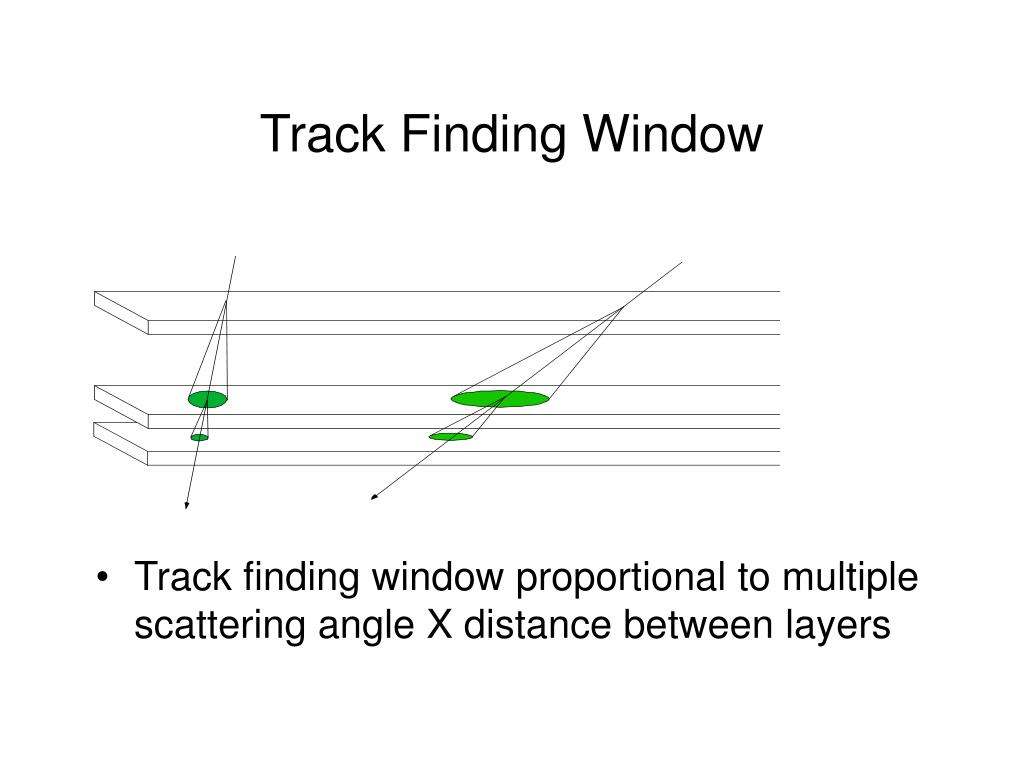 Track Finding Window

• Track finding window proportional to multiple scattering angle X distance between layers